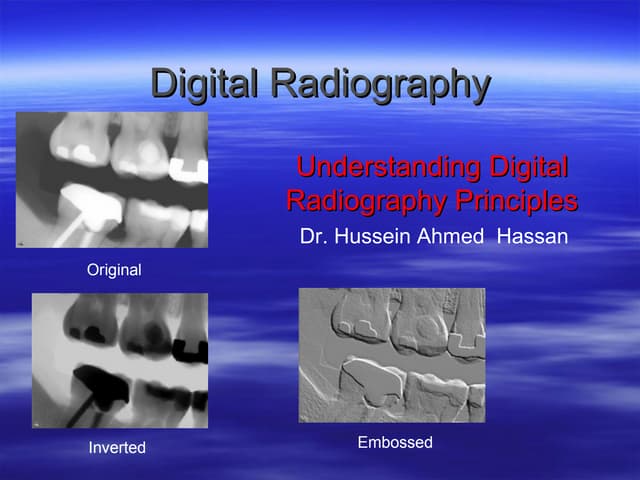 Digital Radiography

Understanding Digital Radiography Principles

Dr. Hussein Ahmed Hassan

Original

Inverted

Embossed